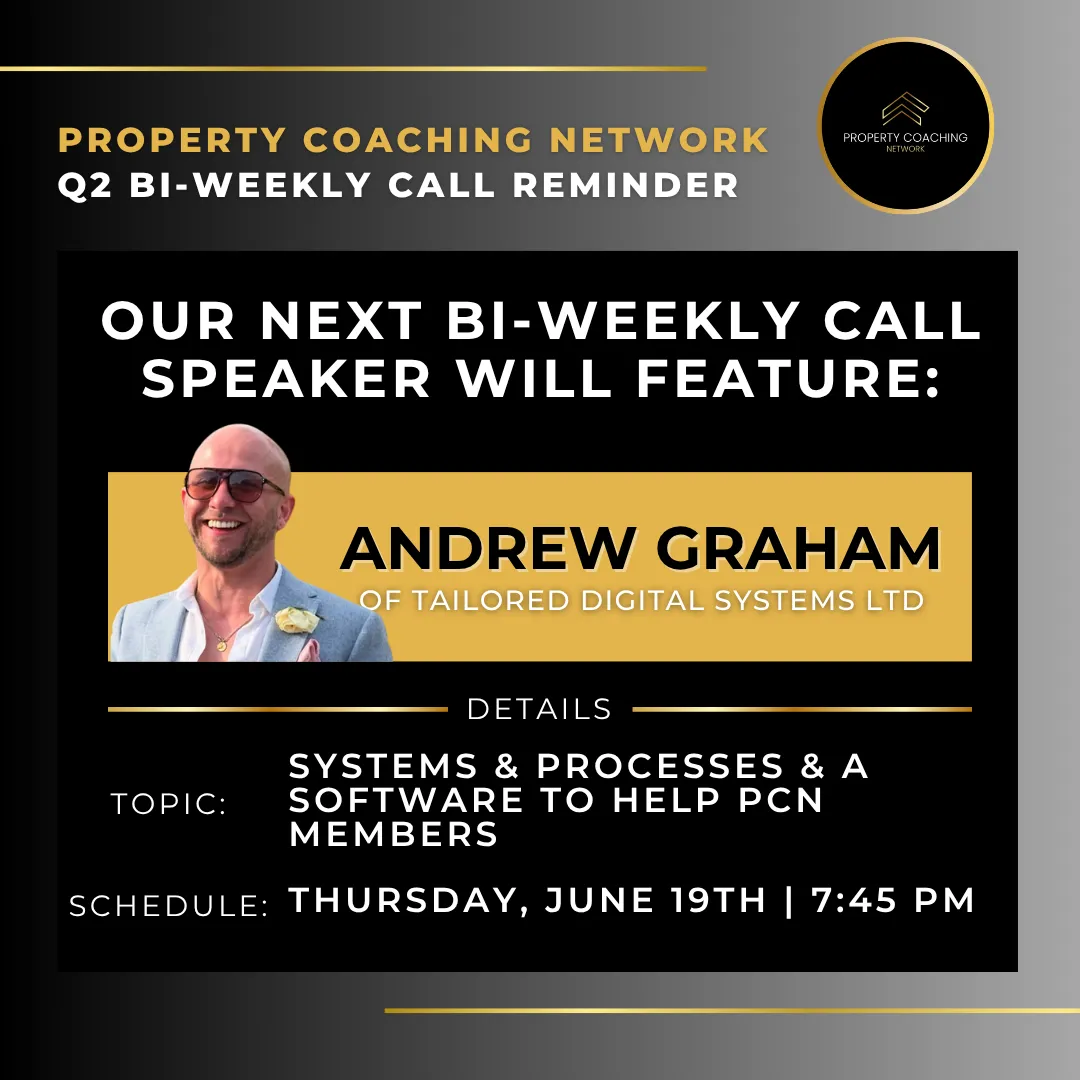 PROPERTY COACHING NETWORK
Q2 BI-WEEKLY CALL REMINDER

PROPERTY COACHING
NETWORK

OUR NEXT BI-WEEKLY CALL SPEAKER WILL FEATURE:

ANDREW GRAHAM
OF TAILORED DIGITAL SYSTEMS LTD

DETAILS

TOPIC: SYSTEMS & PROCESSES & A SOFTWARE TO HELP PCN MEMBERS

SCHEDULE: THURSDAY, JUNE 19TH | 7:45 PM